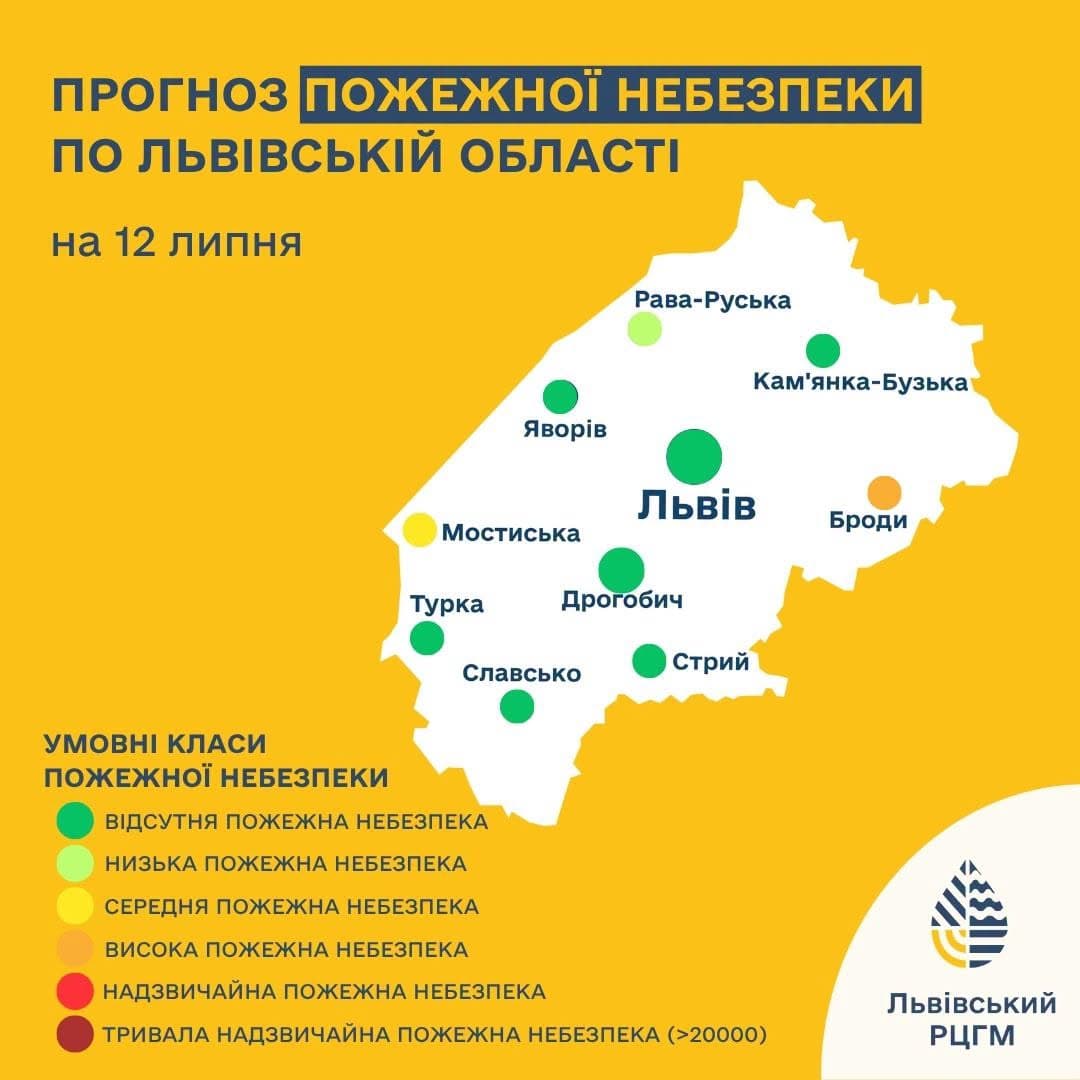 ПРОГНОЗ ПОЖЕЖНОЇ НЕБЕЗПЕКИ ПО ЛЬВІВСЬКІЙ ОБЛАСТІ

на 12 липня

Рава-Руська
Кам'янка-Бузька
Яворів
Львів
Броди
Мостиська
Дрогобич
Турка
Стрий
Славсько

УМОВНІ КЛАСИ ПОЖЕЖНОЇ НЕБЕЗПЕКИ
ВІДСУТНЯ ПОЖЕЖНА НЕБЕЗПЕКА
НИЗЬКА ПОЖЕЖНА НЕБЕЗПЕКА
СЕРЕДНЯ ПОЖЕЖНА НЕБЕЗПЕКА
ВИСОКА ПОЖЕЖНА НЕБЕЗПЕКА
НАДЗВИЧАЙНА ПОЖЕЖНА НЕБЕЗПЕКА
ТРИВАЛА НАДЗВИЧАЙНА ПОЖЕЖНА НЕБЕЗПЕКА (>20000)

Львівський РЦГМ